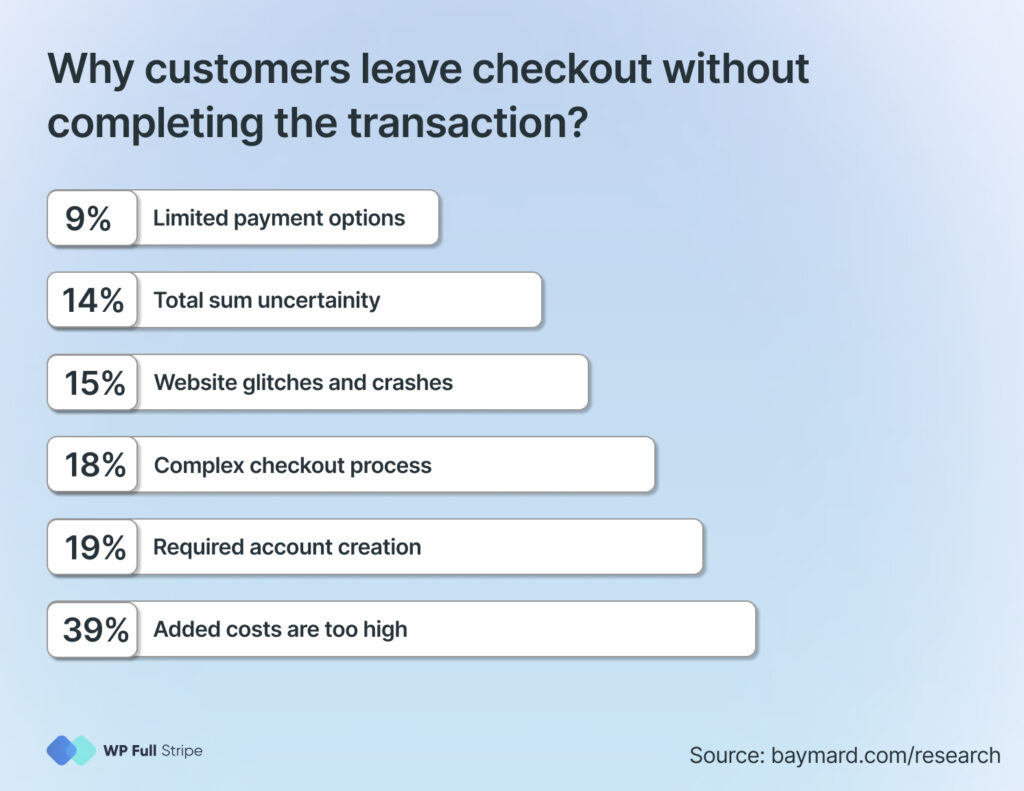 Why customers leave checkout without completing the transaction?

9% Limited payment options

14% Total sum uncertainity

15% Website glitches and crashes

18% Complex checkout process

19% Required account creation

39% Added costs are too high

WP Full Stripe

Source: baymard.com/research